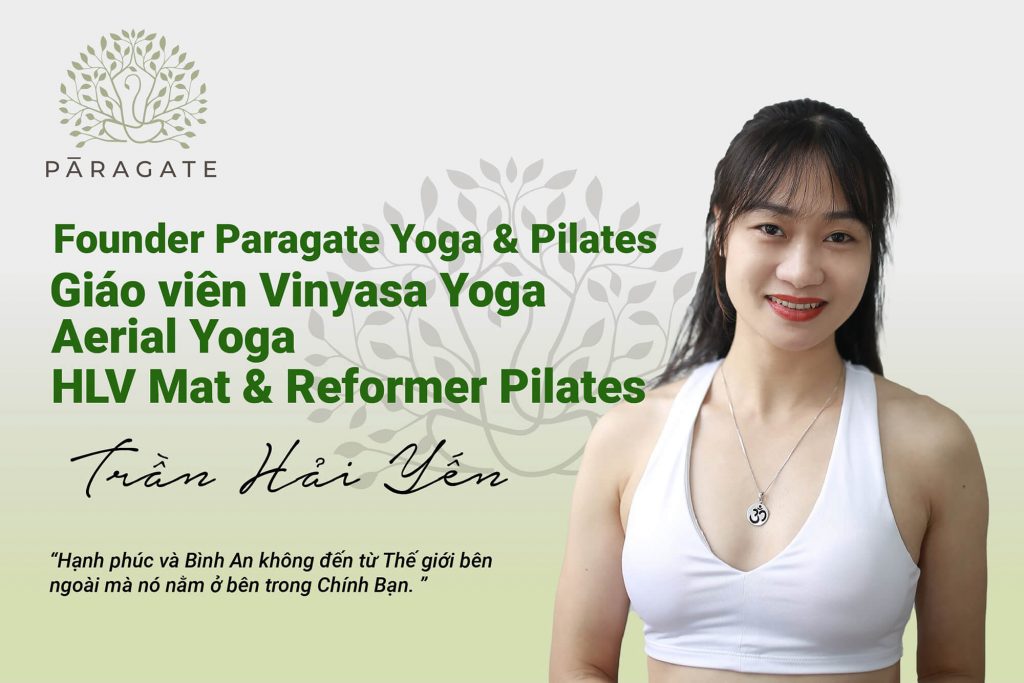 PĀRAGATE

Founder Paragate Yoga & Pilates
Giáo viên Vinyasa Yoga
Aerial Yoga
HLV Mat & Reformer Pilates

Trần Hải Yến

"Hạnh phúc và Bình An không đến từ Thế giới bên ngoài mà nó nằm ở bên trong Chính Bạn. "